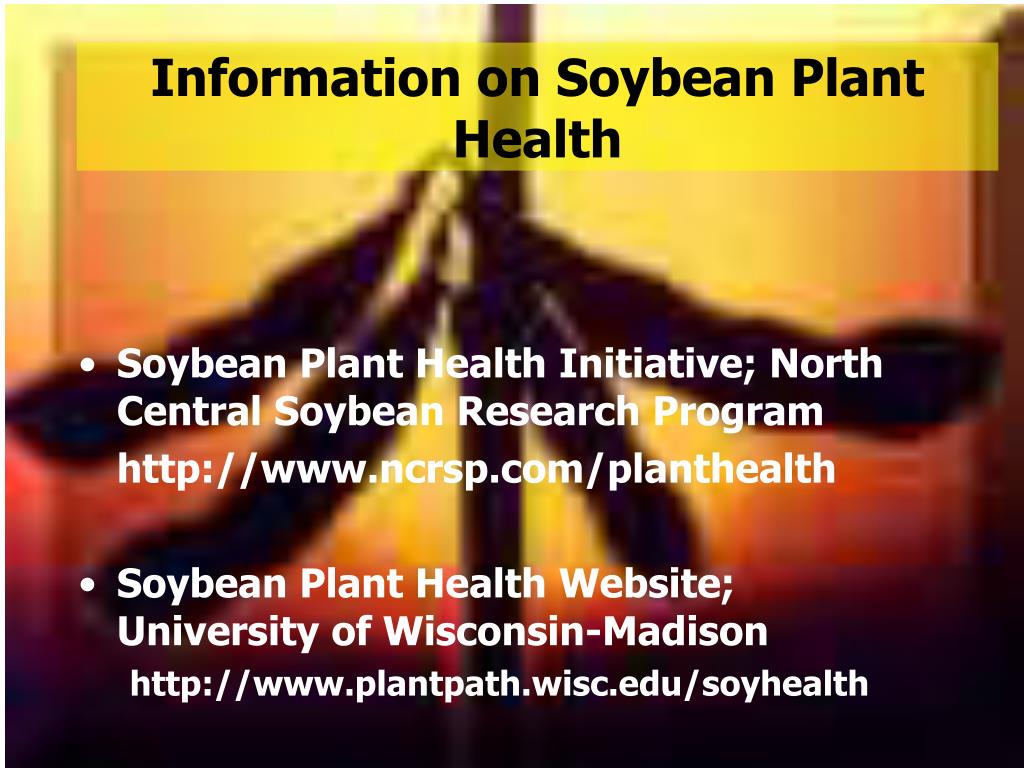 Information on Soybean Plant Health

• Soybean Plant Health Initiative; North Central Soybean Research Program
http://www.ncrsp.com/planthealth

• Soybean Plant Health Website; University of Wisconsin-Madison
http://www.plantpath.wisc.edu/soyhealth